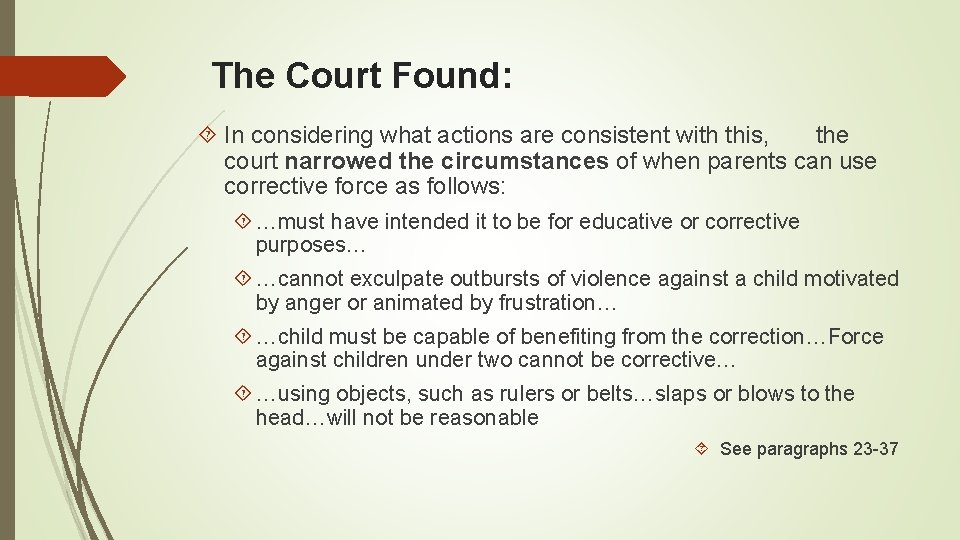 The Court Found:

In considering what actions are consistent with this, the court narrowed the circumstances of when parents can use corrective force as follows:

…must have intended it to be for educative or corrective purposes…

…cannot exculpate outbursts of violence against a child motivated by anger or animated by frustration…

…child must be capable of benefiting from the correction…Force against children under two cannot be corrective…

…using objects, such as rulers or belts…slaps or blows to the head…will not be reasonable

See paragraphs 23-37